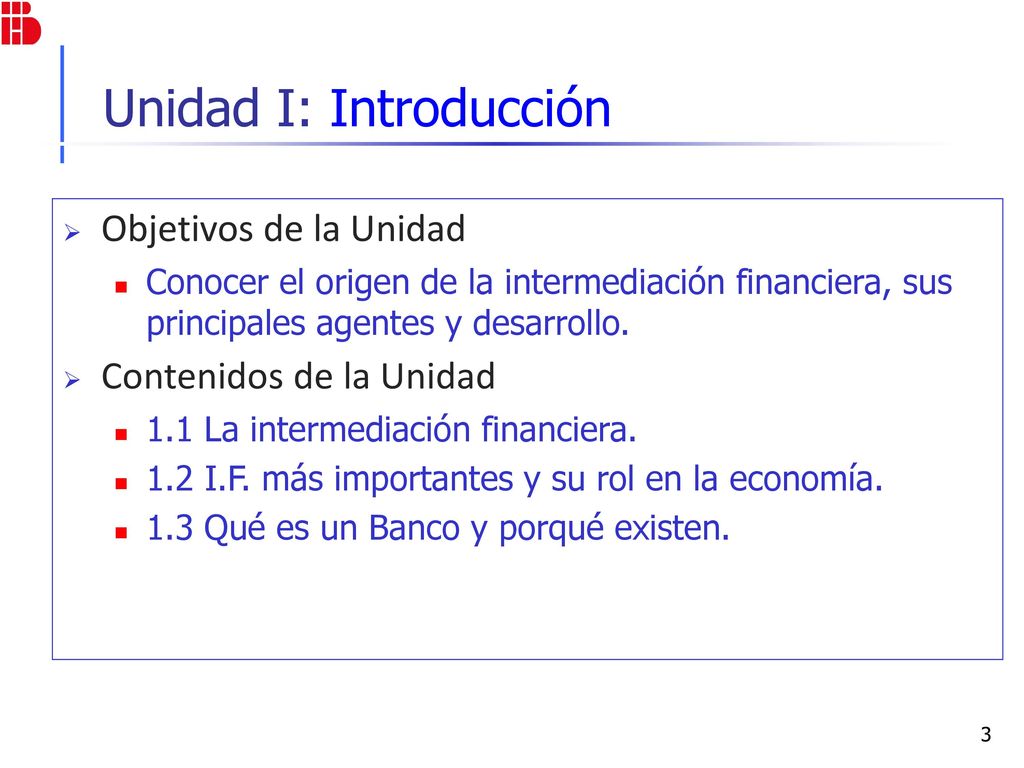 Unidad I: Introducción

Objetivos de la Unidad

Conocer el origen de la intermediación financiera, sus principales agentes y desarrollo.

Contenidos de la Unidad

1.1 La intermediación financiera.

1.2 I.F. más importantes y su rol en la economía.

1.3 Qué es un Banco y porqué existen.

3